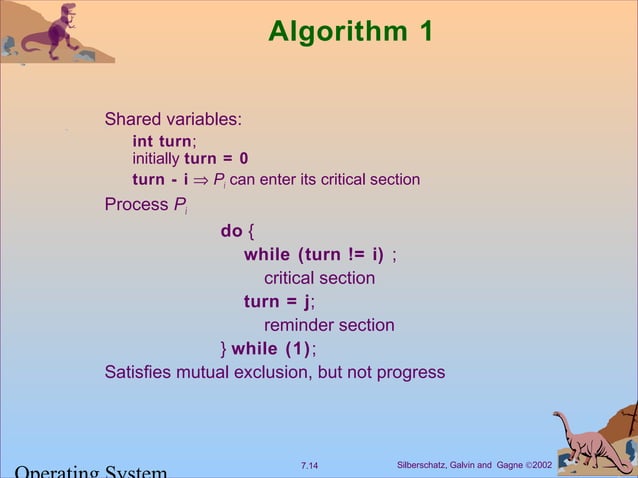 Algorithm 1

Shared variables:
int turn;
initially turn = 0
turn - i $\Rightarrow$ $P_i$ can enter its critical section

Process $P_i$
do {
while (turn != i) ;
critical section
turn = j;
reminder section
} while (1);

Satisfies mutual exclusion, but not progress

Operating System

7.14

Silberschatz, Galvin and Gagne ©2002